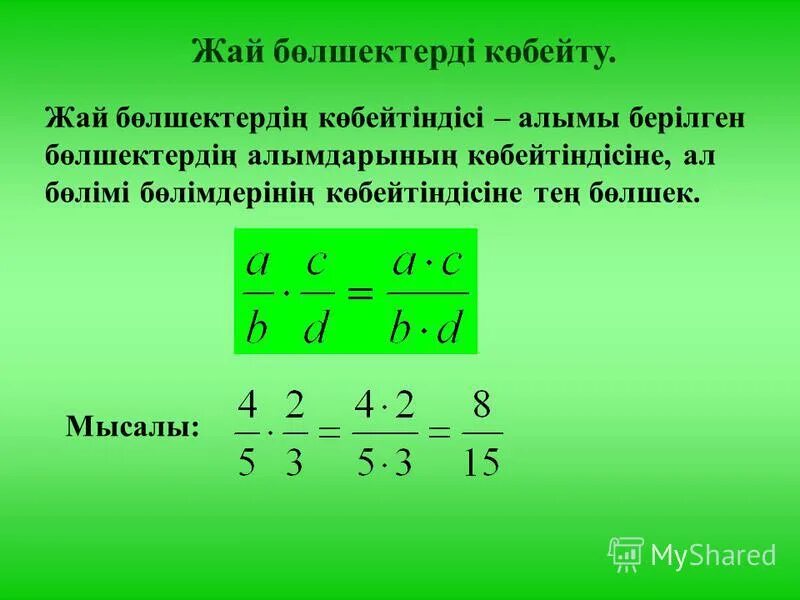 Жай бөлшектерді көбейту.

Жай бөлшектердің көбейтіндісі – алымы берілген бөлшектердің алымдарының көбейтіндісіне, ал бөлімі бөлімдерінің көбейтіндісіне тең бөлшек.

$\frac{a}{b} \cdot \frac{c}{d} = \frac{a \cdot c}{b \cdot d}$

Мысалы: $\frac{4}{5} \cdot \frac{2}{3} = \frac{4 \cdot 2}{5 \cdot 3} = \frac{8}{15}$

MyShared